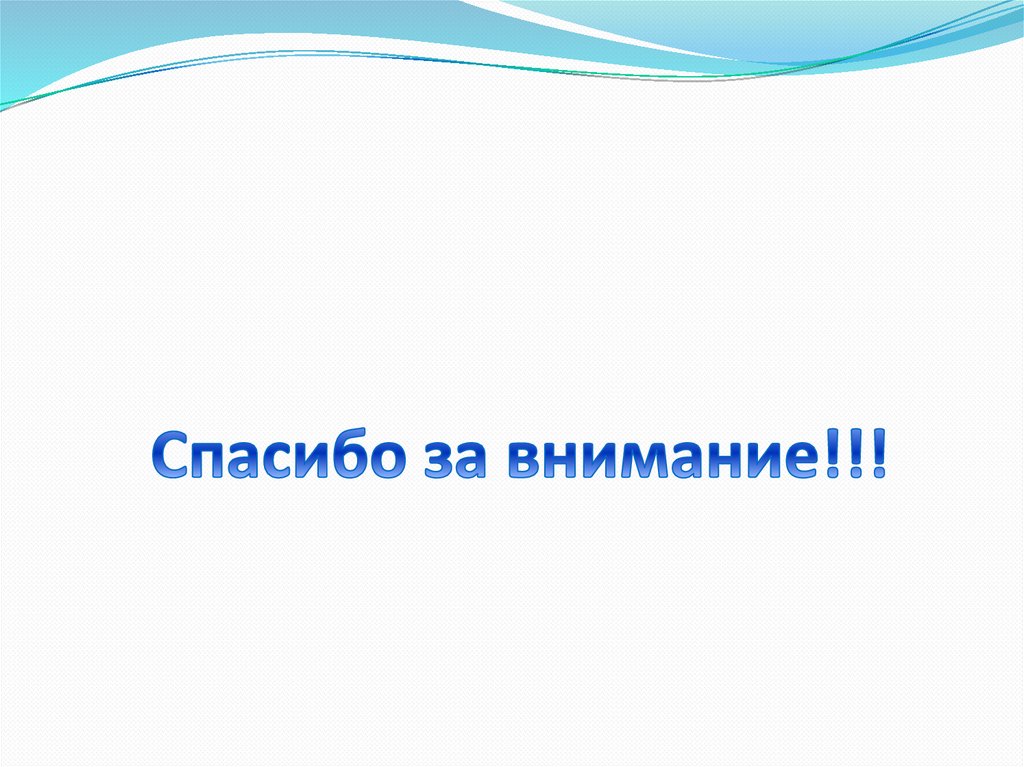 Спасибо за внимание!!!